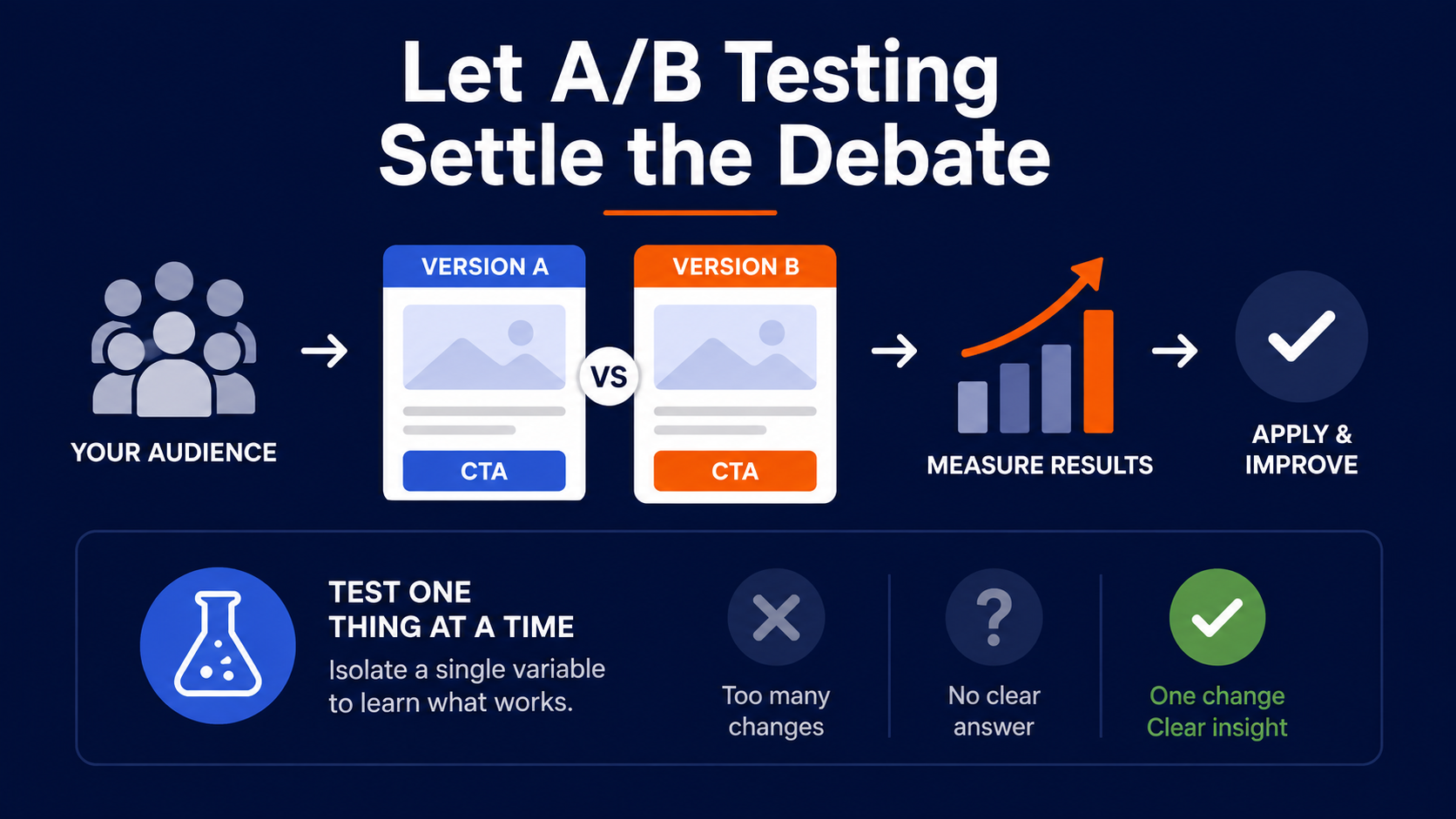 Let A/B Testing Settle the Debate

YOUR AUDIENCE

VERSION A

CTA

VS

VERSION B

CTA

MEASURE RESULTS

APPLY & IMPROVE

TEST ONE THING AT A TIME

Isolate a single variable to learn what works.

Too many changes

?

No clear answer

One change Clear insight